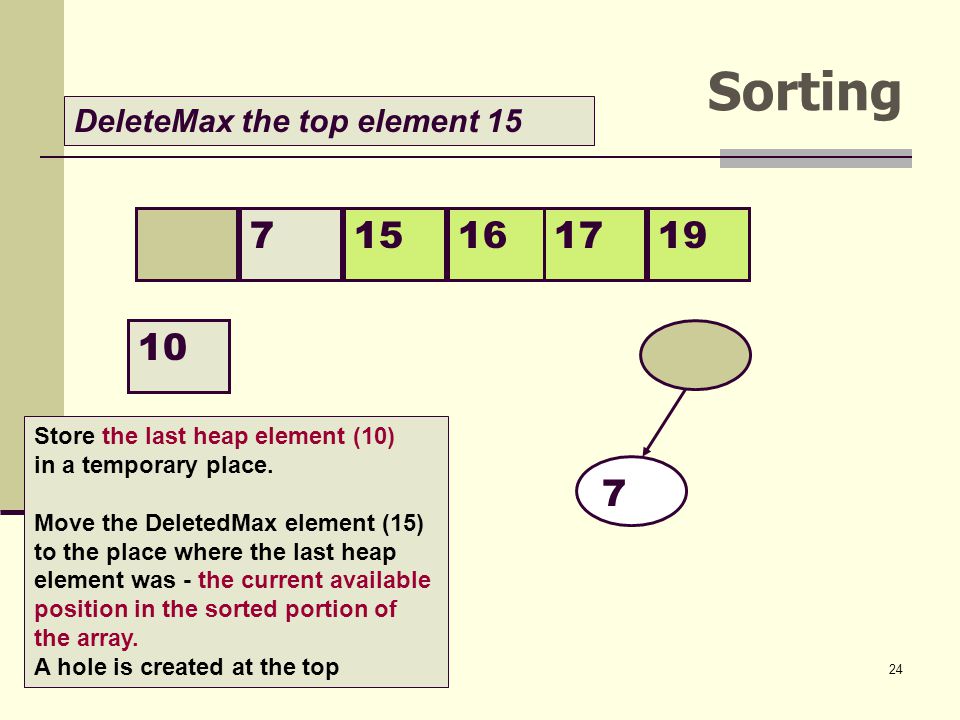 Sorting

DeleteMax the top element 15

|  | 7 | 15 | 16 | 17 | 19 |
|---|---|---|---|---|---|

10

7

Store the last heap element (10) in a temporary place.

Move the DeletedMax element (15) to the place where the last heap element was - the current available position in the sorted portion of the array.
A hole is created at the top

24